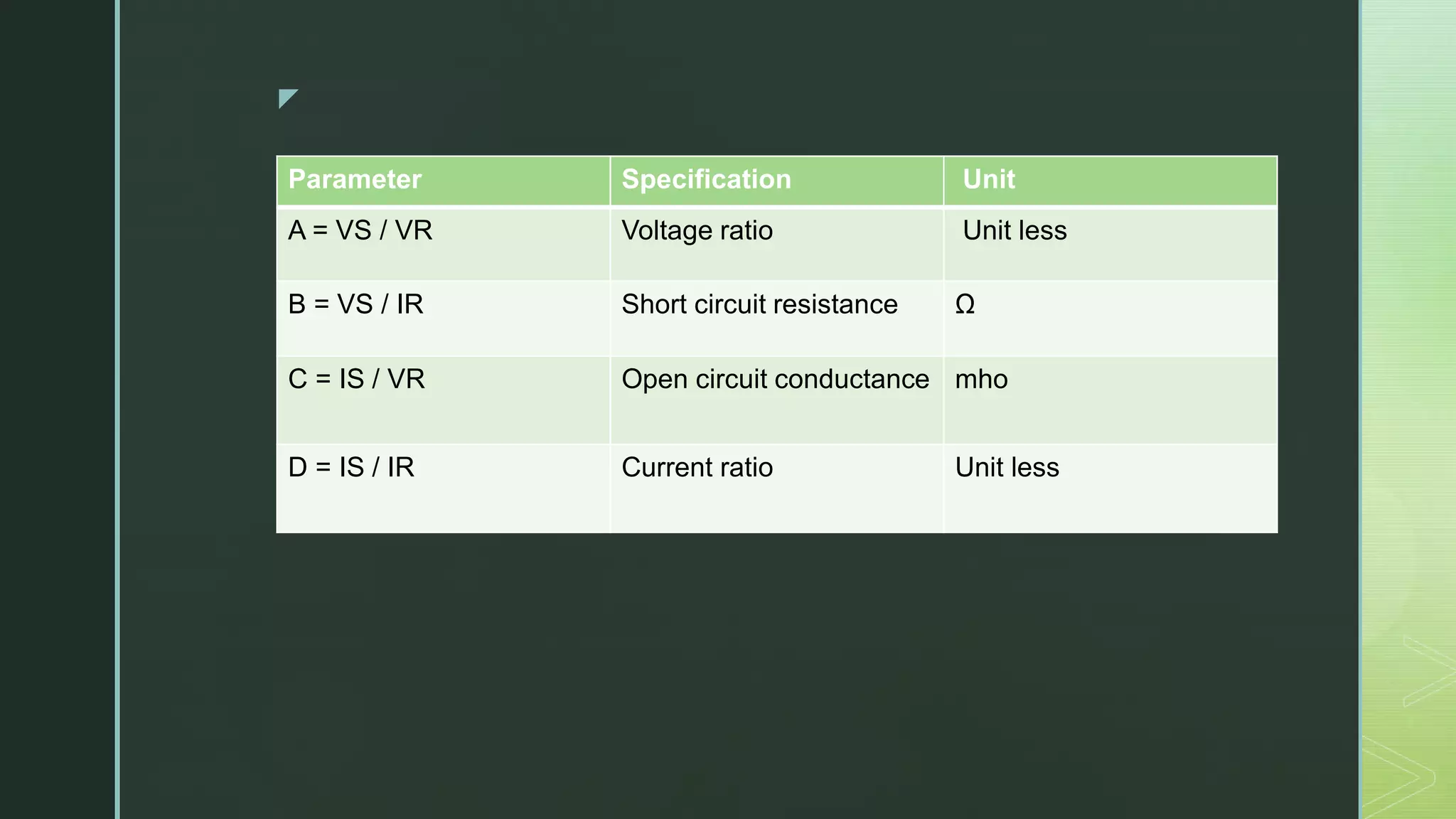 | Parameter | Specification | Unit |
|---|---|---|
| A = VS / VR | Voltage ratio | Unit less |
| B = VS / IR | Short circuit resistance | Ω |
| C = IS / VR | Open circuit conductance | mho |
| D = IS / IR | Current ratio | Unit less |